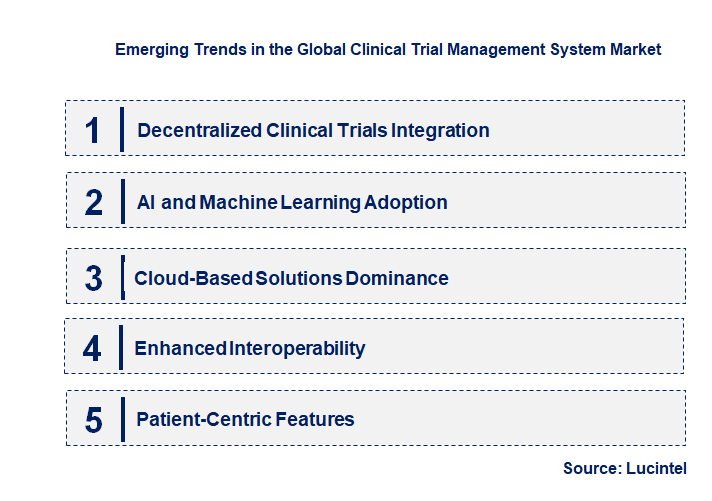 Emerging Trends in the Global Clinical Trial Management System Market

1 Decentralized Clinical Trials Integration

2 AI and Machine Learning Adoption

3 Cloud-Based Solutions Dominance

4 Enhanced Interoperability

5 Patient-Centric Features

Source: Lucintel